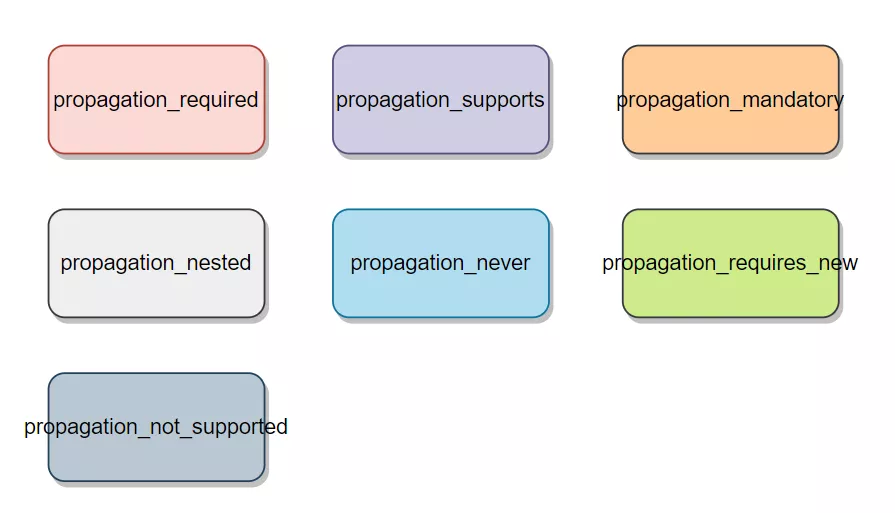 propagation_required

propagation_supports

propagation_mandatory

propagation_nested

propagation_never

propagation_requires_new

propagation_not_supported